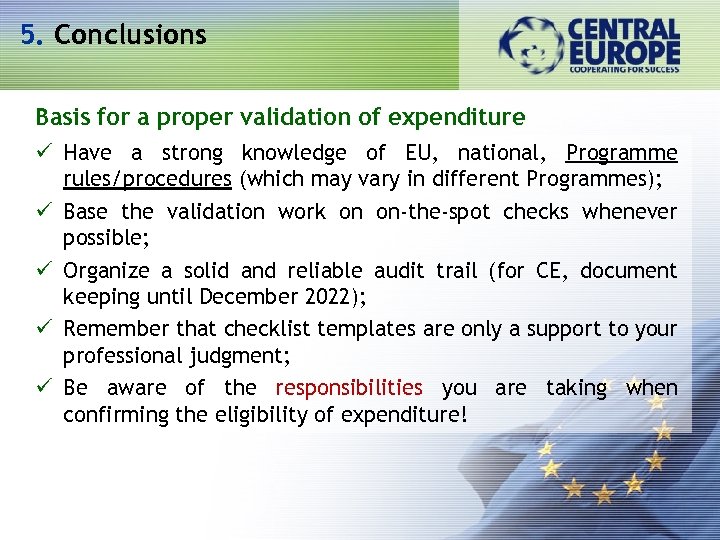 5. Conclusions

CENTRAL EUROPE
COOPERATING FOR SUCCESS

Basis for a proper validation of expenditure

✓ Have a strong knowledge of EU, national, Programme rules/procedures (which may vary in different Programmes);

✓ Base the validation work on on-the-spot checks whenever possible;

✓ Organize a solid and reliable audit trail (for CE, document keeping until December 2022);

✓ Remember that checklist templates are only a support to your professional judgment;

✓ Be aware of the responsibilities you are taking when confirming the eligibility of expenditure!